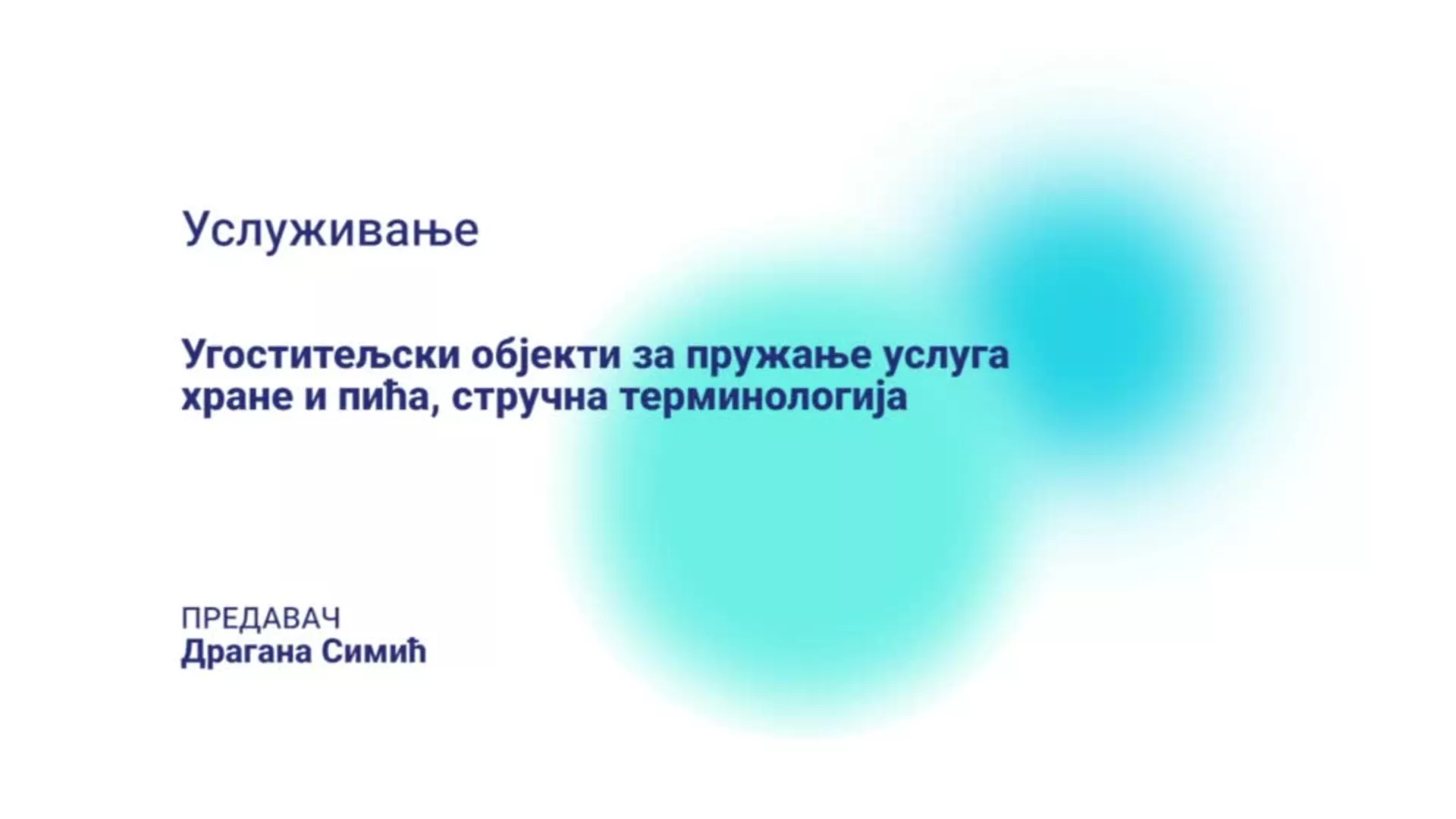 Услуживање

Угоститељски објекти за пружање услуга хране и пића, стручна терминологија

ПРЕДАВАЧ
Драгана Симић